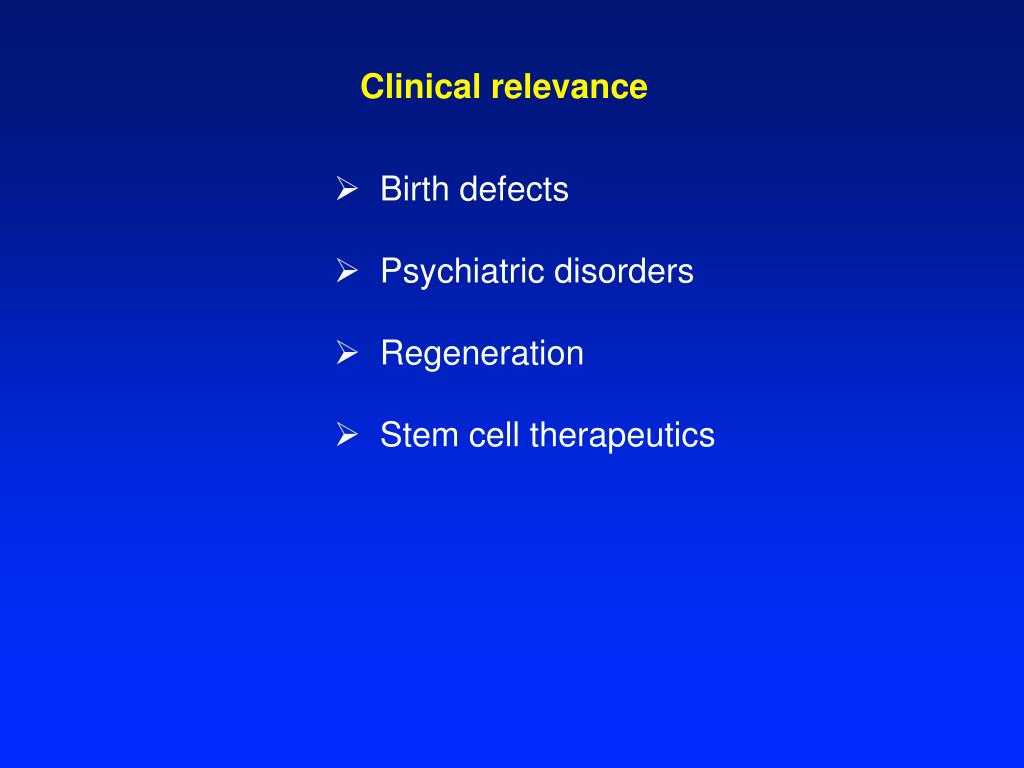 Clinical relevance

➢ Birth defects

➢ Psychiatric disorders

➢ Regeneration

➢ Stem cell therapeutics